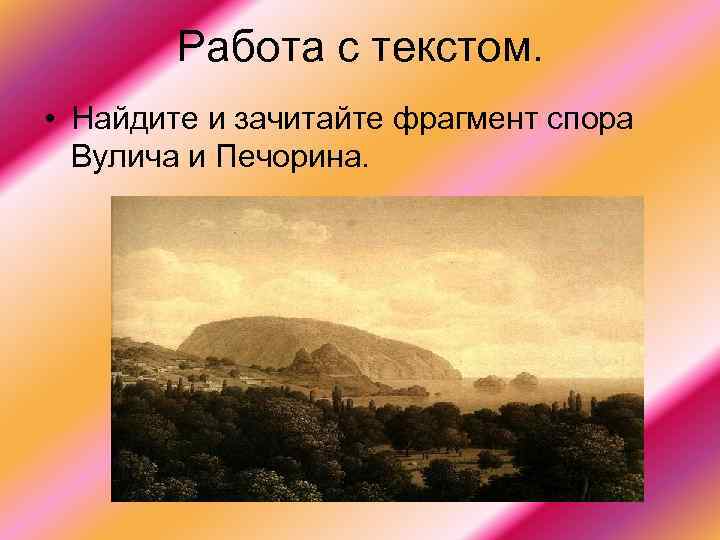 Работа с текстом.

• Найдите и зачитайте фрагмент спора Вулича и Печорина.